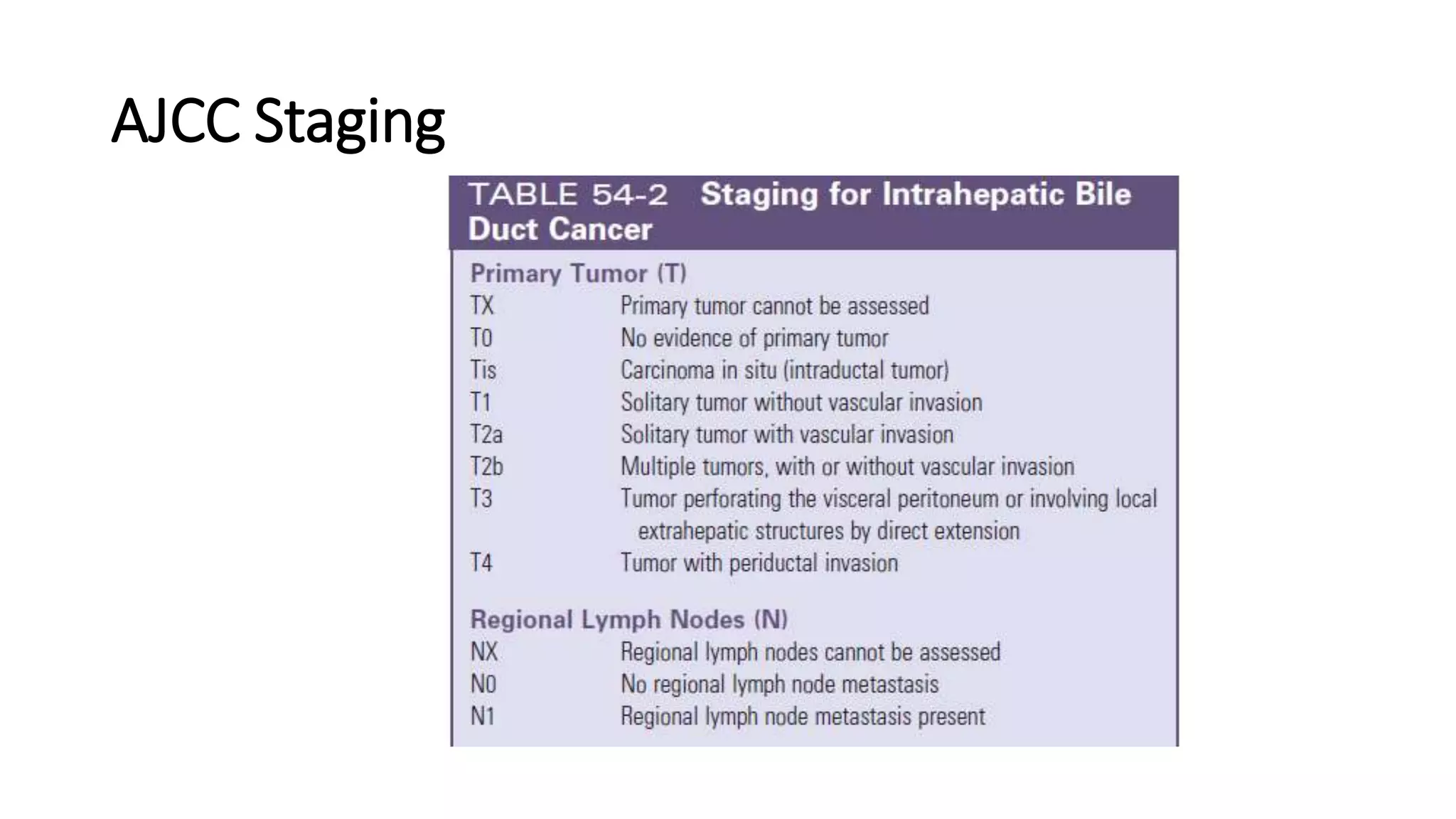 AJCC Staging

TABLE 54-2 Staging for Intrahepatic Bile Duct Cancer

Primary Tumor (T)

| | |
|---|---|
| TX | Primary tumor cannot be assessed |
| T0 | No evidence of primary tumor |
| Tis | Carcinoma in situ (intraductal tumor) |
| T1 | Solitary tumor without vascular invasion |
| T2a | Solitary tumor with vascular invasion |
| T2b | Multiple tumors, with or without vascular invasion |
| T3 | Tumor perforating the visceral peritoneum or involving local extrahepatic structures by direct extension |
| T4 | Tumor with periductal invasion |

Regional Lymph Nodes (N)

| | |
|---|---|
| NX | Regional lymph nodes cannot be assessed |
| N0 | No regional lymph node metastasis |
| N1 | Regional lymph node metastasis present |